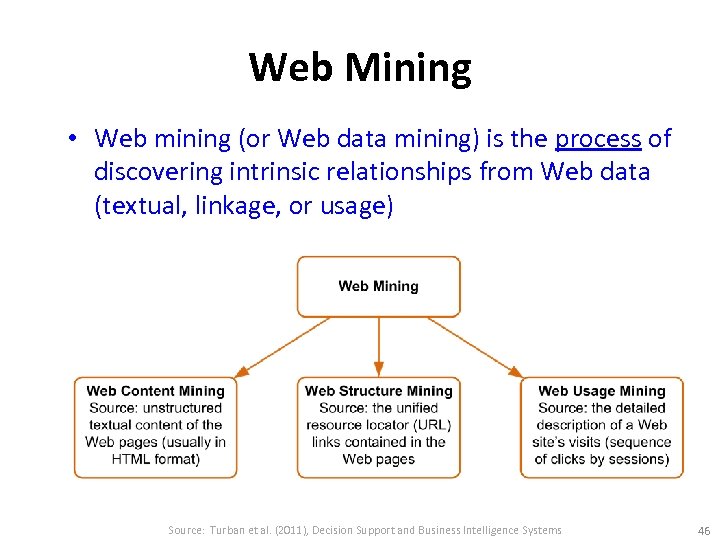 Web Mining

• Web mining (or Web data mining) is the process of discovering intrinsic relationships from Web data (textual, linkage, or usage)

Web Mining

Web Content Mining
Source: unstructured textual content of the Web pages (usually in HTML format)

Web Structure Mining
Source: the unified resource locator (URL) links contained in the Web pages

Web Usage Mining
Source: the detailed description of a Web site's visits (sequence of clicks by sessions)

Source: Turban et al. (2011), Decision Support and Business Intelligence Systems

46